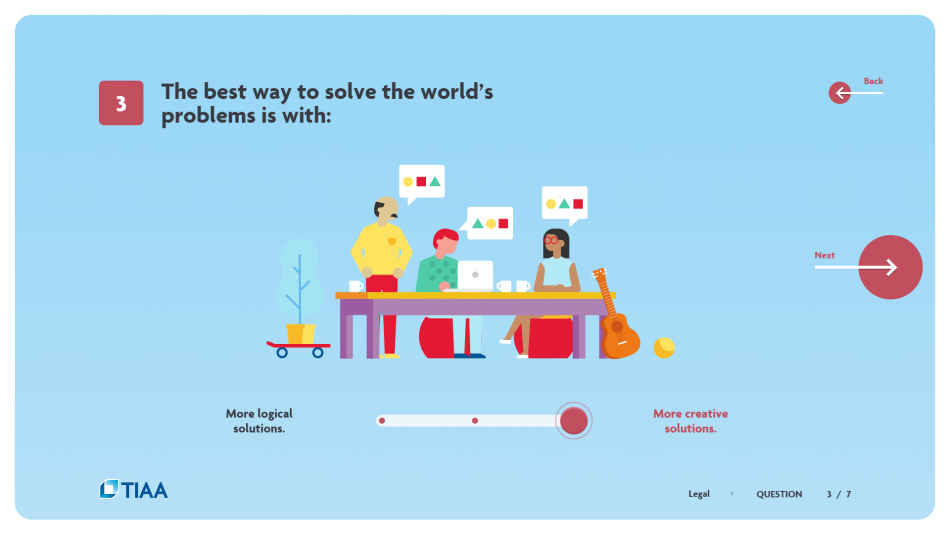 3

The best way to solve the world's problems is with:

Back

Next

More logical solutions.

More creative solutions.

TIAA

Legal

QUESTION 3 / 7